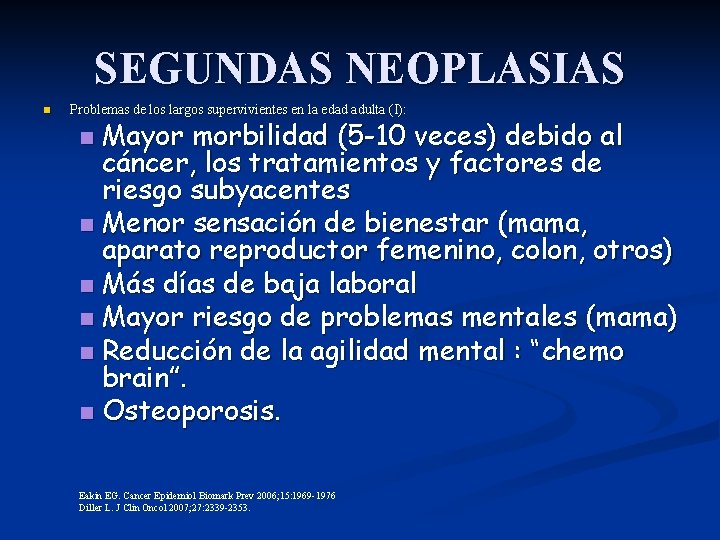 SEGUNDAS NEOPLASIAS

Problemas de los largos supervivientes en la edad adulta (I):

Mayor morbilidad (5-10 veces) debido al cáncer, los tratamientos y factores de riesgo subyacentes

Menor sensación de bienestar (mama, aparato reproductor femenino, colon, otros)

Más días de baja laboral

Mayor riesgo de problemas mentales (mama)

Reducción de la agilidad mental : “chemo brain”.

Osteoporosis.

Eakin EG. Cancer Epidemiol Biomark Prev 2006;15:1969-1976
Diller L. J Clin Oncol 2007;27:2339-2353.